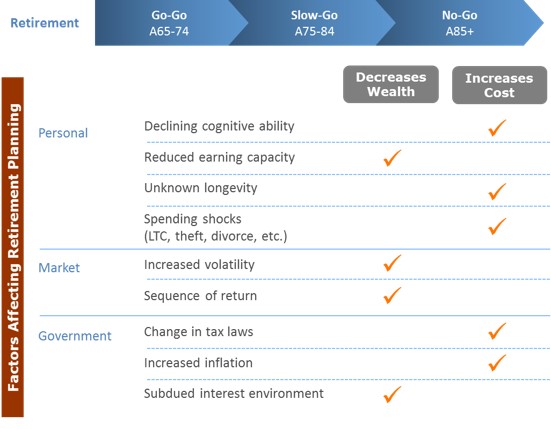 Retirement

Go-Go
A65-74

Slow-Go
A75-84

No-Go
A85+

Factors Affecting Retirement Planning

| | | Decreases Wealth | Increases Cost |
|---|---|---|---|
| Personal | Declining cognitive ability | | ✓ |
| | Reduced earning capacity | ✓ | |
| | Unknown longevity | | ✓ |
| | Spending shocks (LTC, theft, divorce, etc.) | | ✓ |
| Market | Increased volatility | ✓ | |
| | Sequence of return | ✓ | |
| Government | Change in tax laws | | ✓ |
| | Increased inflation | | ✓ |
| | Subdued interest environment | ✓ | |